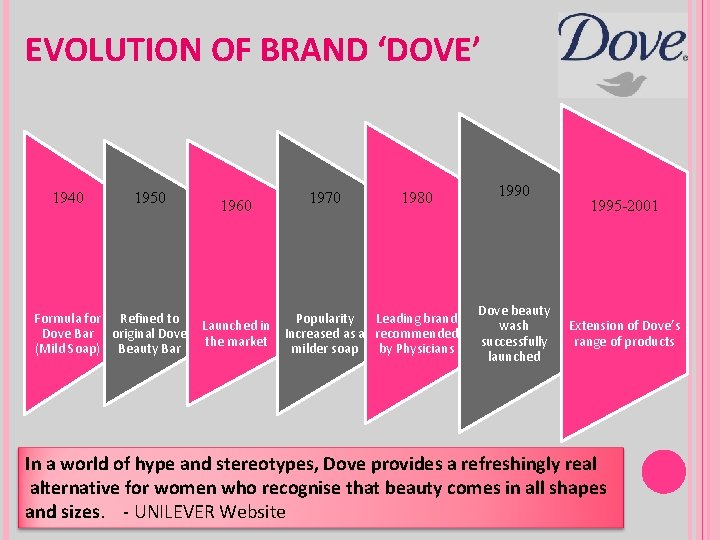 EVOLUTION OF BRAND ‘DOVE’

Dove

1940

Formula for Dove Bar (Mild Soap)

1950

Refined to original Dove Beauty Bar

1960

Launched in the market

1970

Popularity Increased as a milder soap

1980

Leading brand recommended by Physicians

1990

Dove beauty wash successfully launched

1995-2001

Extension of Dove’s range of products

In a world of hype and stereotypes, Dove provides a refreshingly real alternative for women who recognise that beauty comes in all shapes and sizes. - UNILEVER Website